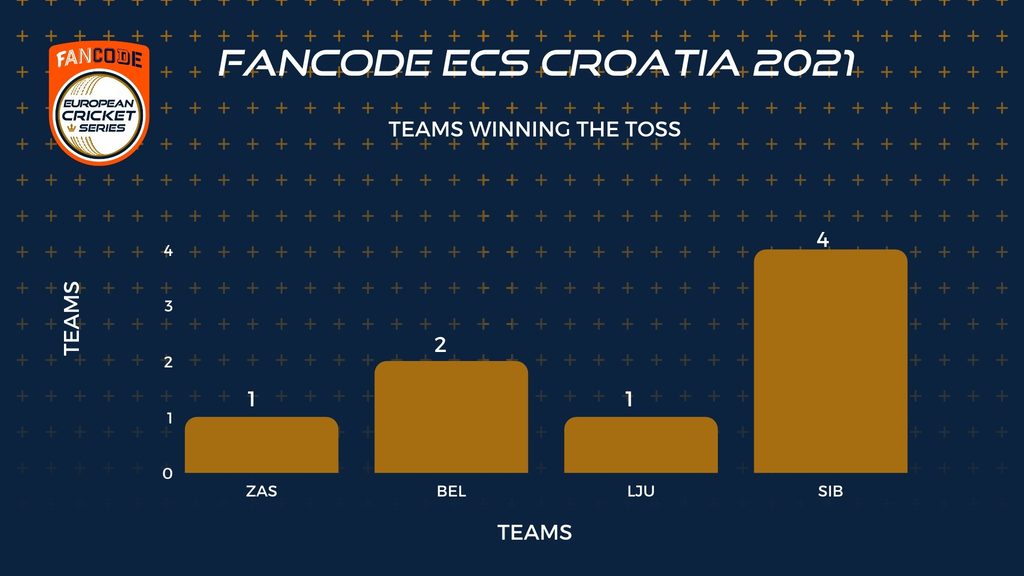 FANCODE
EUROPEAN CRICKET SERIES

FANCODE ECS CROATIA 2021

TEAMS WINNING THE TOSS

TEAMS

4
3
2
1
0

1
2
1
4

ZAS
BEL
LJU
SIB

TEAMS